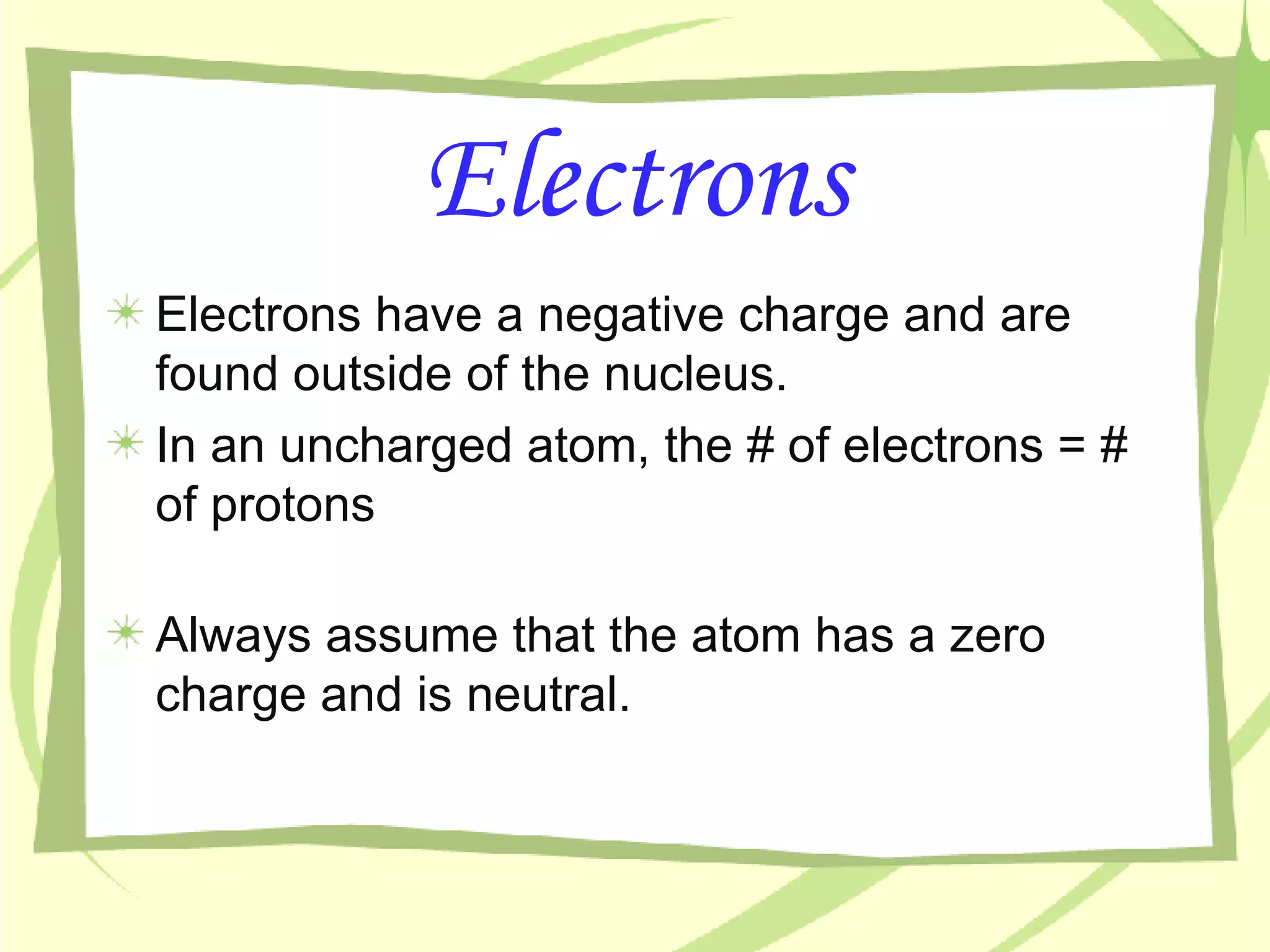 Electrons

Electrons have a negative charge and are found outside of the nucleus.

In an uncharged atom, the # of electrons = # of protons

Always assume that the atom has a zero charge and is neutral.